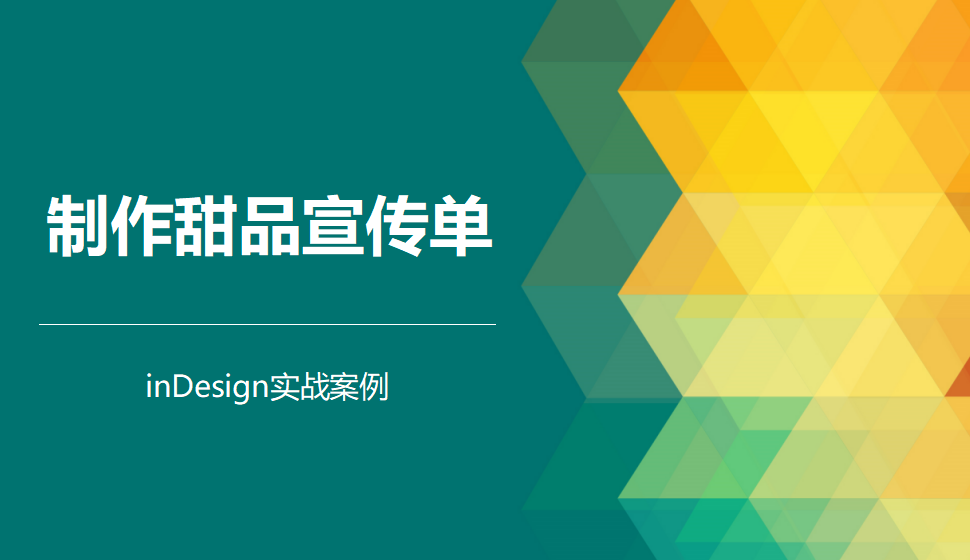 制作甜品宣传单

inDesign实战案例